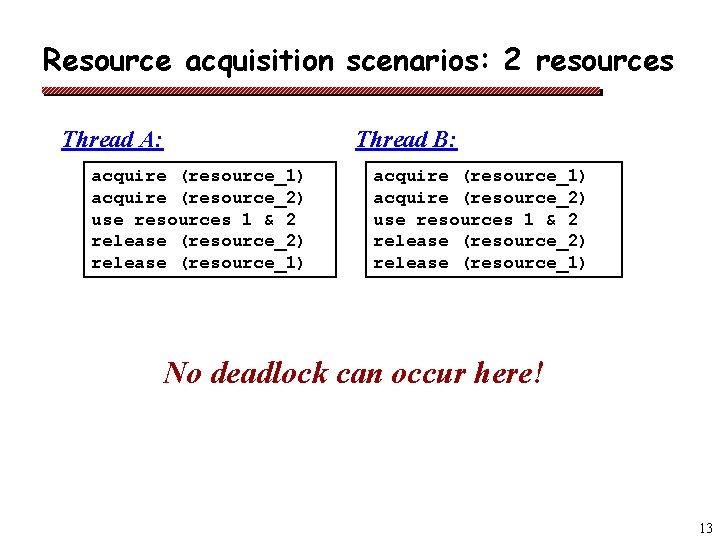 Resource acquisition scenarios: 2 resources

Thread A:

acquire (resource_1)
acquire (resource_2)
use resources 1 & 2
release (resource_2)
release (resource_1)

Thread B:

acquire (resource_1)
acquire (resource_2)
use resources 1 & 2
release (resource_2)
release (resource_1)

No deadlock can occur here!

13